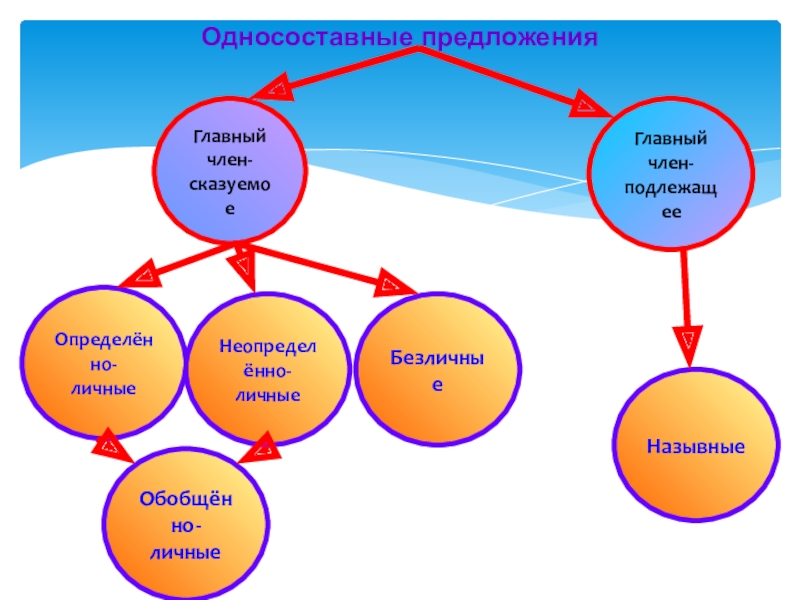 Односоставные предложения

Главный член-сказуемое

Главный член-подлежащее

Определённо-личные

Неопределённо-личные

Безличные

Назывные

Обобщённо-личные